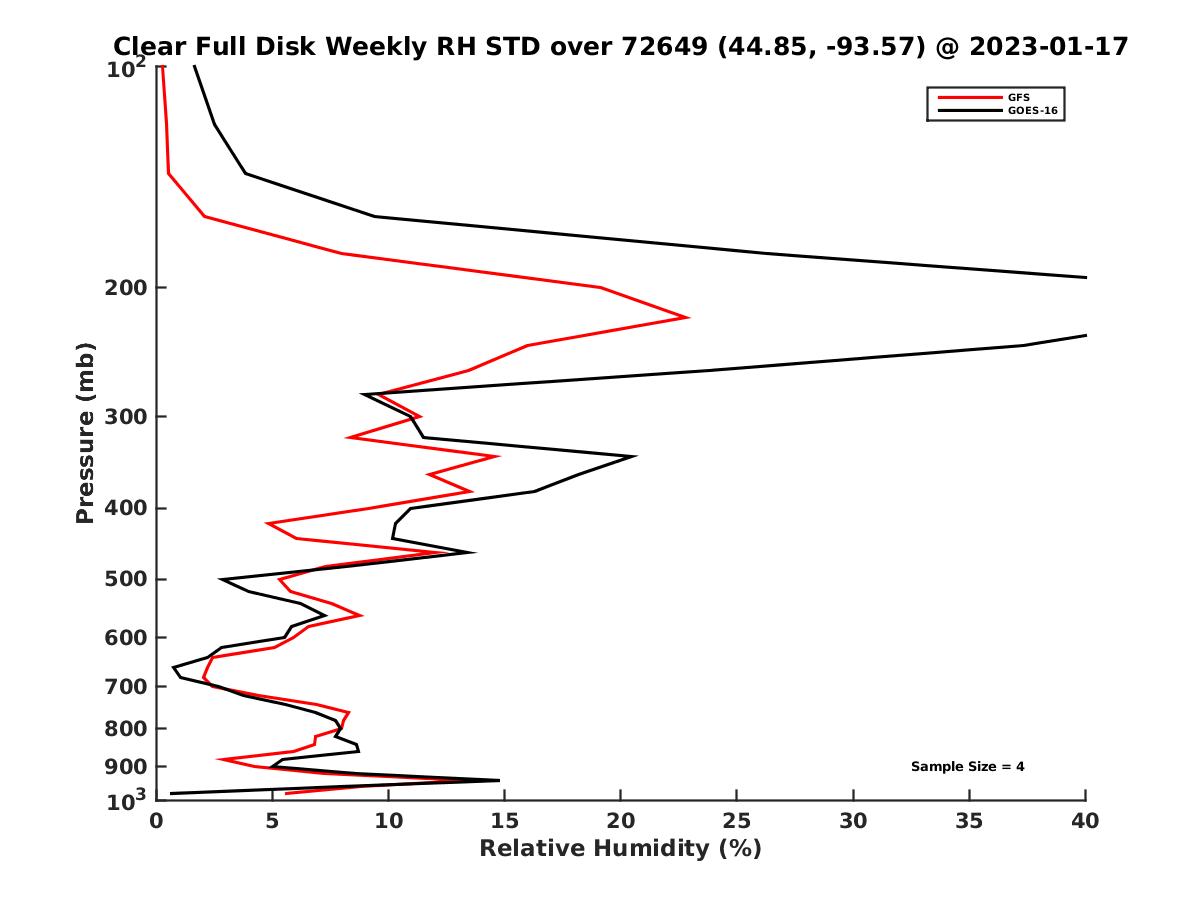 Clear Full Disk Weekly RH STD over 72649 (44.85, -93.57) @ 2023-01-17

GFS
GOES-16

Pressure (mb)

$10^2$
200
300
400
500
600
700
800
900
$10^3$

Sample Size = 4

0
5
10
15
20
25
30
35
40

Relative Humidity (%)